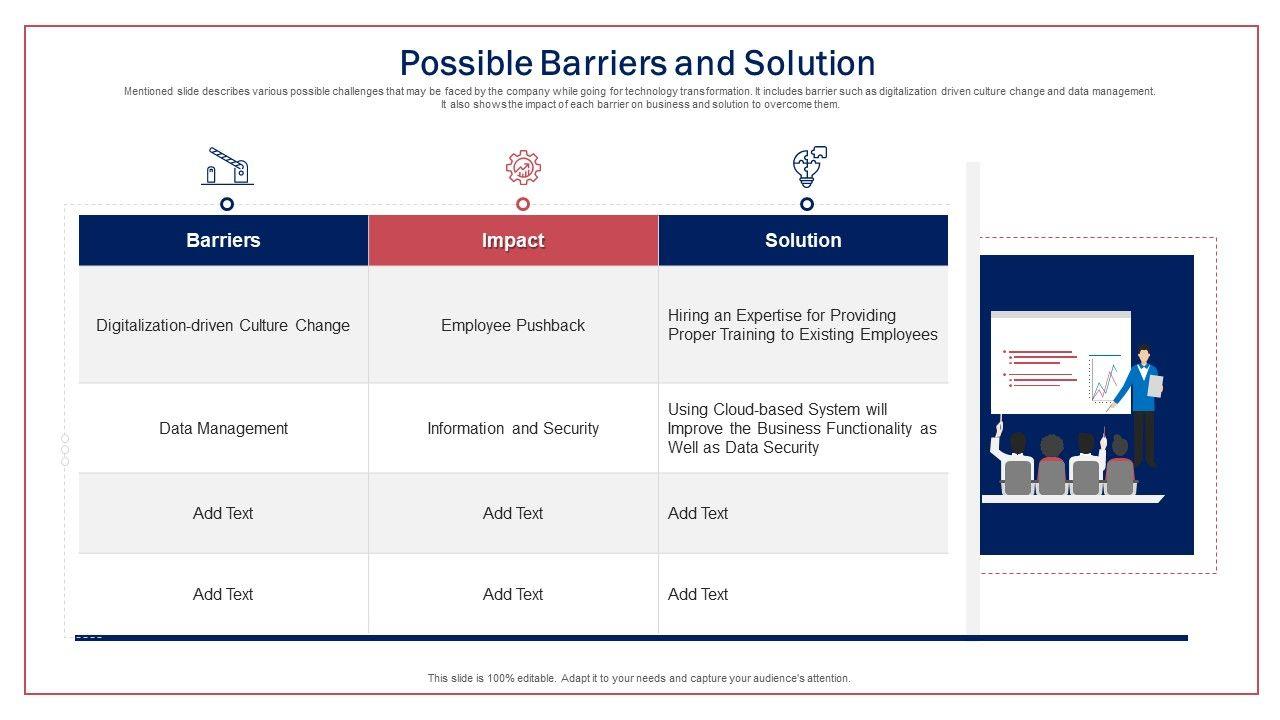 Possible Barriers and Solution

Mentioned slide describes various possible challenges that may be faced by the company while going for technology transformation. It includes barrier such as digitalization driven culture change and data management. It also shows the impact of each barrier on business and solution to overcome them.

| Barriers | Impact | Solution |
|---|---|---|
| Digitalization-driven Culture Change | Employee Pushback | Hiring an Expertise for Providing Proper Training to Existing Employees |
| Data Management | Information and Security | Using Cloud-based System will Improve the Business Functionality as Well as Data Security |
| Add Text | Add Text | Add Text |
| Add Text | Add Text | Add Text |

This slide is 100% editable. Adapt it to your needs and capture your audience's attention.